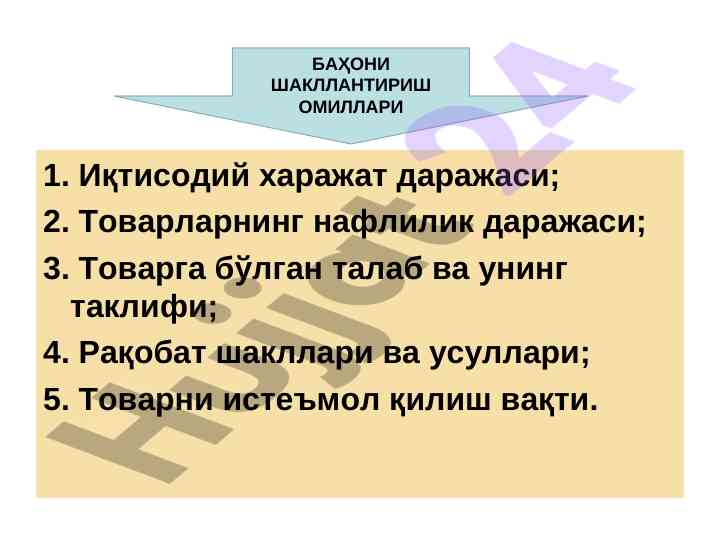 БАҲОНИ ШАКЛЛАНТИРИШ ОМИЛЛАРИ

1. Иқтисодий харажат даражаси;
2. Товарларнинг нафлилик даражаси;
3. Товарга бўлган талаб ва унинг таклифи;
4. Рақобат шакллари ва усуллари;
5. Товарни истеъмол қилиш вақти.

Hujjat 24